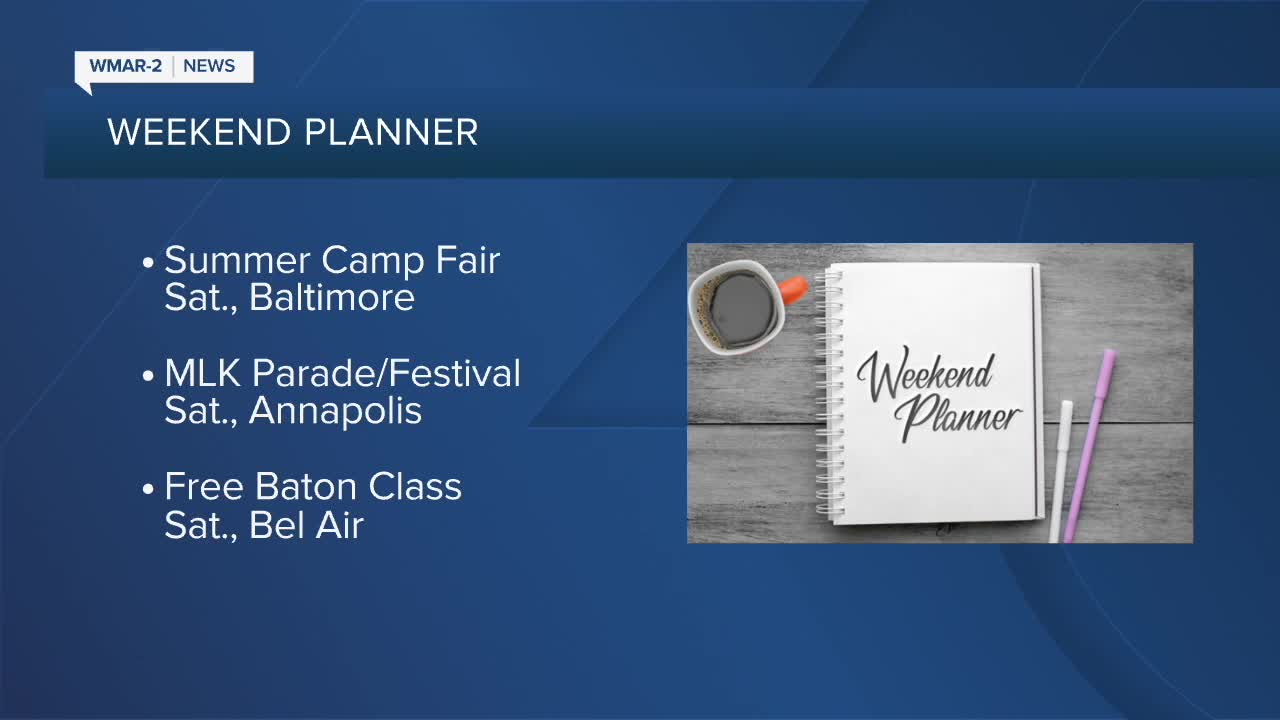 WMAR-2 | NEWS

WEEKEND PLANNER

• Summer Camp Fair
Sat., Baltimore

• MLK Parade/Festival
Sat., Annapolis

• Free Baton Class
Sat., Bel Air

Weekend Planner